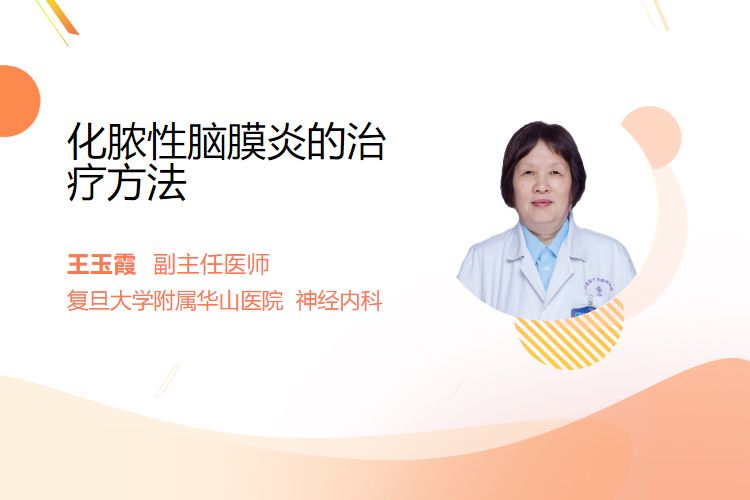 化脓性脑膜炎的治疗方法

王玉霞 副主任医师
复旦大学附属华山医院 神经内科